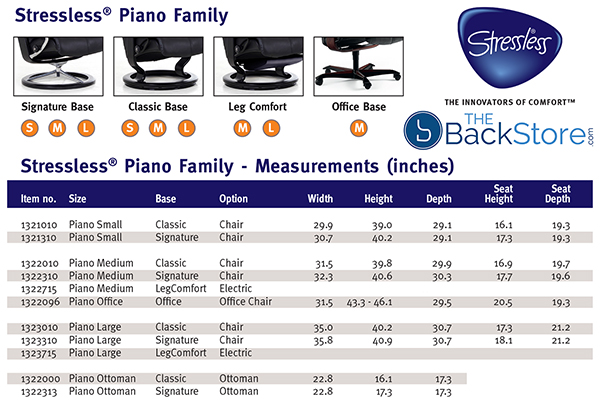 Stressless® Piano Family

Signature Base
S M L

Classic Base
S M L

Leg Comfort
M L

Office Base
M

Stressless

THE INNOVATORS OF COMFORT™

THE BackStore.com

Stressless® Piano Family - Measurements (inches)

| Item no. | Size | Base | Option | Width | Height | Depth | Seat Height | Seat Depth |
|---|---|---|---|---|---|---|---|---|
| 1321010 | Piano Small | Classic | Chair | 29.9 | 39.0 | 29.1 | 16.1 | 19.3 |
| 1321310 | Piano Small | Signature | Chair | 30.7 | 40.2 | 29.1 | 17.3 | 19.3 |
| 1322010 | Piano Medium | Classic | Chair | 31.5 | 39.8 | 29.9 | 16.9 | 19.7 |
| 1322310 | Piano Medium | Signature | Chair | 32.3 | 40.6 | 30.3 | 17.7 | 19.6 |
| 1322715 | Piano Medium | LegComfort | Electric | | | | | |
| 1322096 | Piano Office | Office | Office Chair | 31.5 | 43.3 - 46.1 | 29.5 | 20.5 | 19.3 |
| 1323010 | Piano Large | Classic | Chair | 35.0 | 40.2 | 30.7 | 17.3 | 21.2 |
| 1323310 | Piano Large | Signature | Chair | 35.8 | 40.9 | 30.7 | 18.1 | 21.2 |
| 1323715 | Piano Large | LegComfort | Electric | | | | | |
| 1322000 | Piano Ottoman | Classic | Ottoman | 22.8 | 16.1 | 17.3 | | |
| 1322313 | Piano Ottoman | Signature | Ottoman | 22.8 | 17.3 | 17.3 | | |